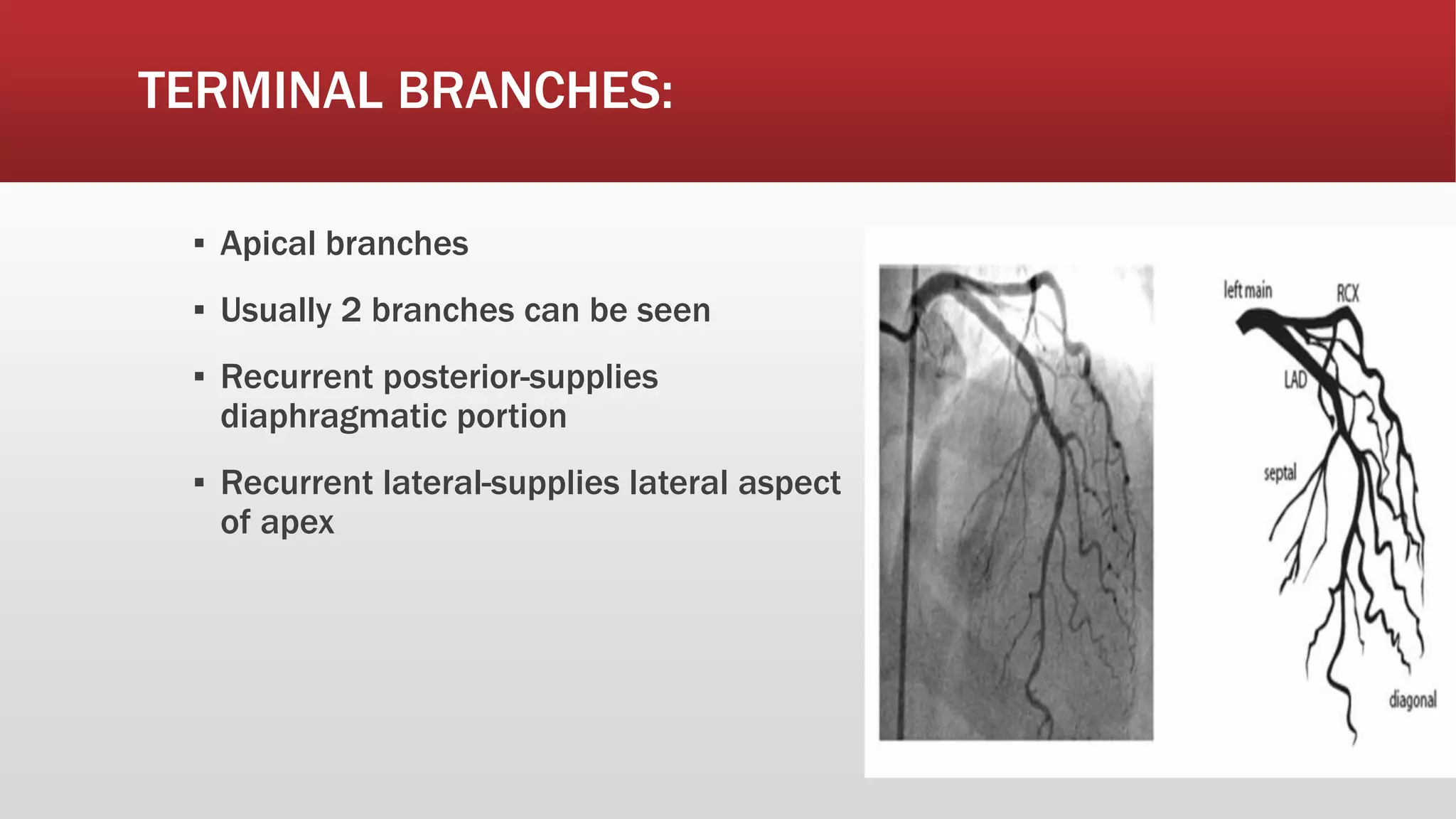 TERMINAL BRANCHES:

▪ Apical branches

▪ Usually 2 branches can be seen

▪ Recurrent posterior-supplies diaphragmatic portion

▪ Recurrent lateral-supplies lateral aspect of apex

left main

RCX

LAD

septal

diagonal